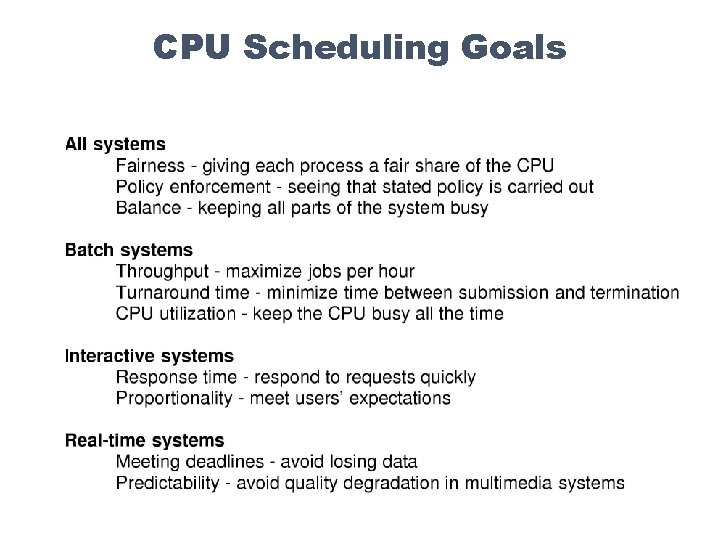 CPU Scheduling Goals

All systems
Fairness - giving each process a fair share of the CPU
Policy enforcement - seeing that stated policy is carried out
Balance - keeping all parts of the system busy

Batch systems
Throughput - maximize jobs per hour
Turnaround time - minimize time between submission and termination
CPU utilization - keep the CPU busy all the time

Interactive systems
Response time - respond to requests quickly
Proportionality - meet users' expectations

Real-time systems
Meeting deadlines - avoid losing data
Predictability - avoid quality degradation in multimedia systems